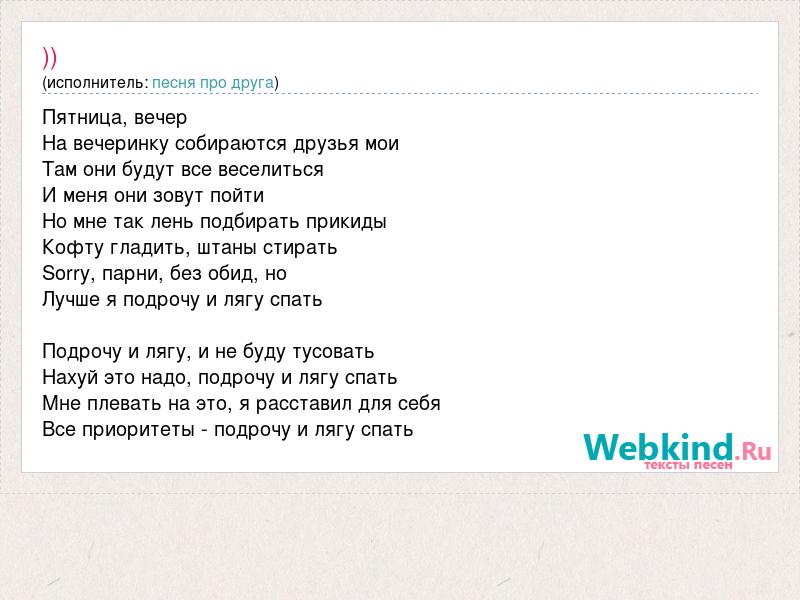 ))
(исполнитель: песня про друга)

Пятница, вечер
На вечеринку собираются друзья мои
Там они будут все веселиться
И меня они зовут пойти
Но мне так лень подбирать прикиды
Кофту гладить, штаны стирать
Sorry, парни, без обид, но
Лучше я подрочу и лягу спать

Подрочу и лягу, и не буду тусовать
Нахуй это надо, подрочу и лягу спать
Мне плевать на это, я расставил для себя
Все приоритеты - подрочу и лягу спать

Webkind.Ru
тексты песен